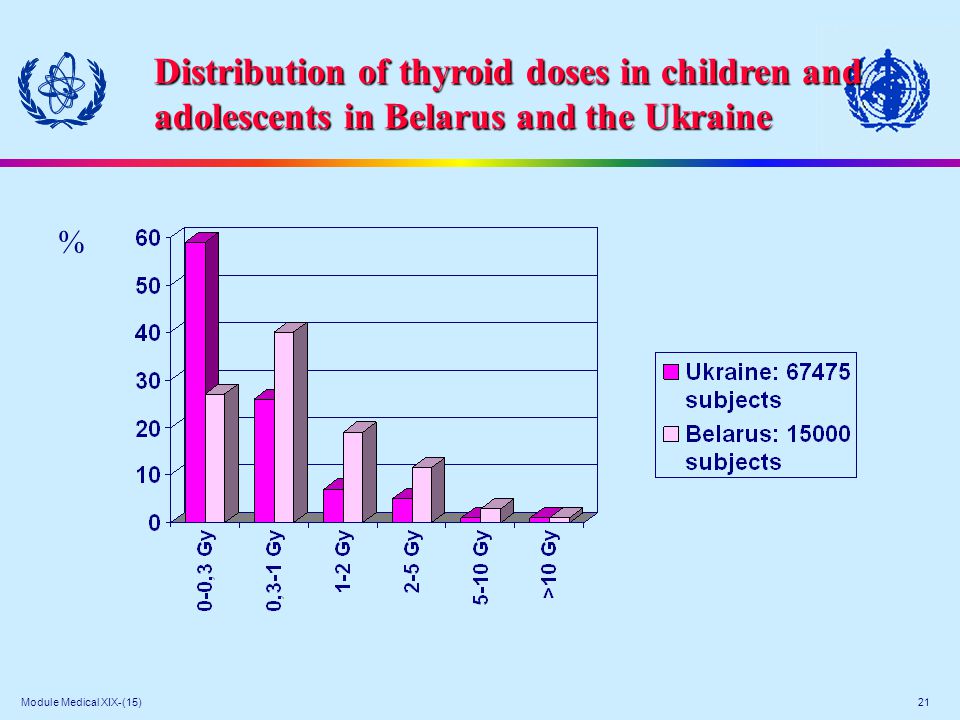 Distribution of thyroid doses in children and adolescents in Belarus and the Ukraine

%

60
50
40
30
20
10
0

0-0,3 Gy
0,3-1 Gy
1-2 Gy
2-5 Gy
5-10 Gy
>10 Gy

Ukraine: 67475 subjects
Belarus: 15000 subjects

Module Medical XIX-(15)

21